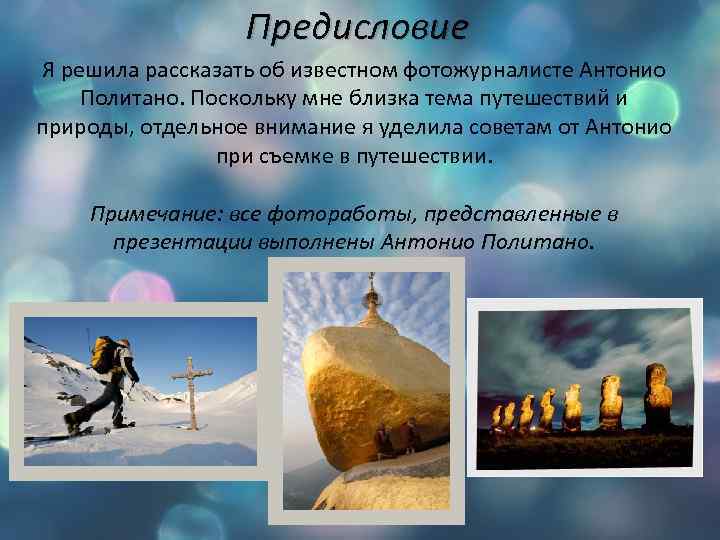 Предисловие

Я решила рассказать об известном фотожурналисте Антонио Политано. Поскольку мне близка тема путешествий и природы, отдельное внимание я уделила советам от Антонио при съемке в путешествии.

Примечание: все фотоработы, представленные в презентации выполнены Антонио Политано.